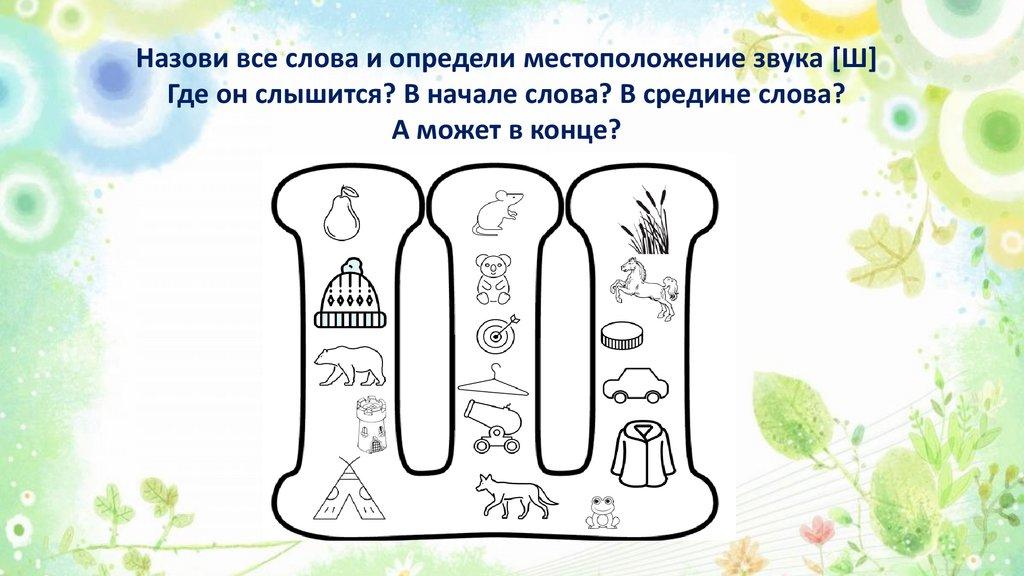 Назови все слова и определи местоположение звука [Ш]
Где он слышится? В начале слова? В средине слова?
А может в конце?